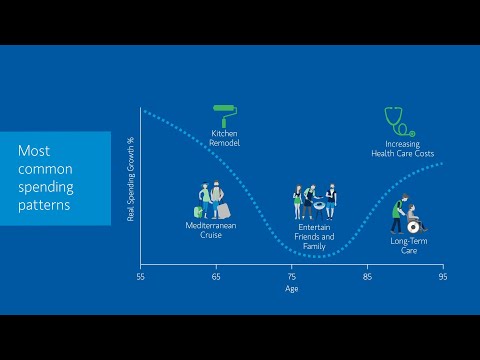 Most common spending patterns

Real Spending Growth %

Kitchen Remodel

Increasing Health Care Costs

Mediterranean Cruise

Entertain Friends and Family

Long-Term Care

55
65
75
85
95
Age